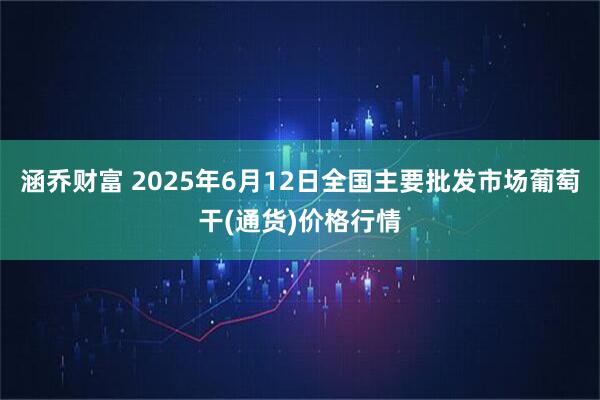 涵乔财富 2025年6月12日全国主要批发市场葡萄干(通货)价格行情